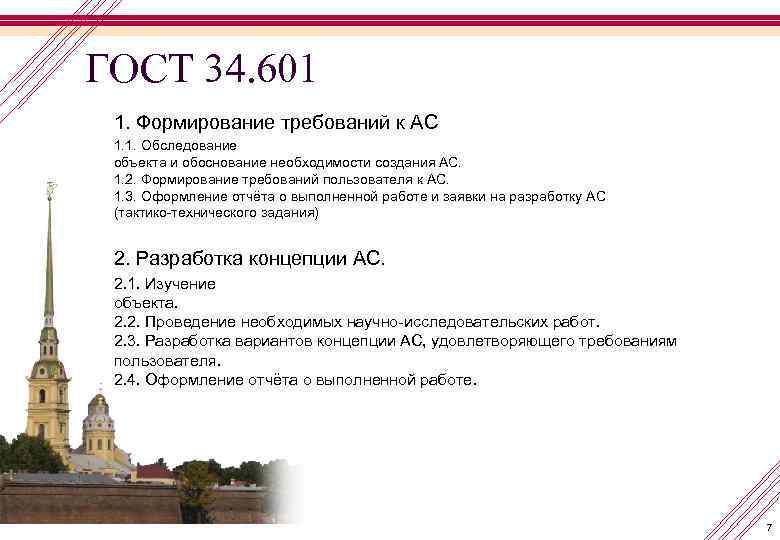 ГОСТ 34.601

1. Формирование требований к АС

1.1. Обследование
объекта и обоснование необходимости создания АС.
1.2. Формирование требований пользователя к АС.
1.3. Оформление отчёта о выполненной работе и заявки на разработку АС (тактико-технического задания)

2. Разработка концепции АС.

2.1. Изучение
объекта.
2.2. Проведение необходимых научно-исследовательских работ.
2.3. Разработка вариантов концепции АС, удовлетворяющего требованиям пользователя.
2.4. Оформление отчёта о выполненной работе.

7